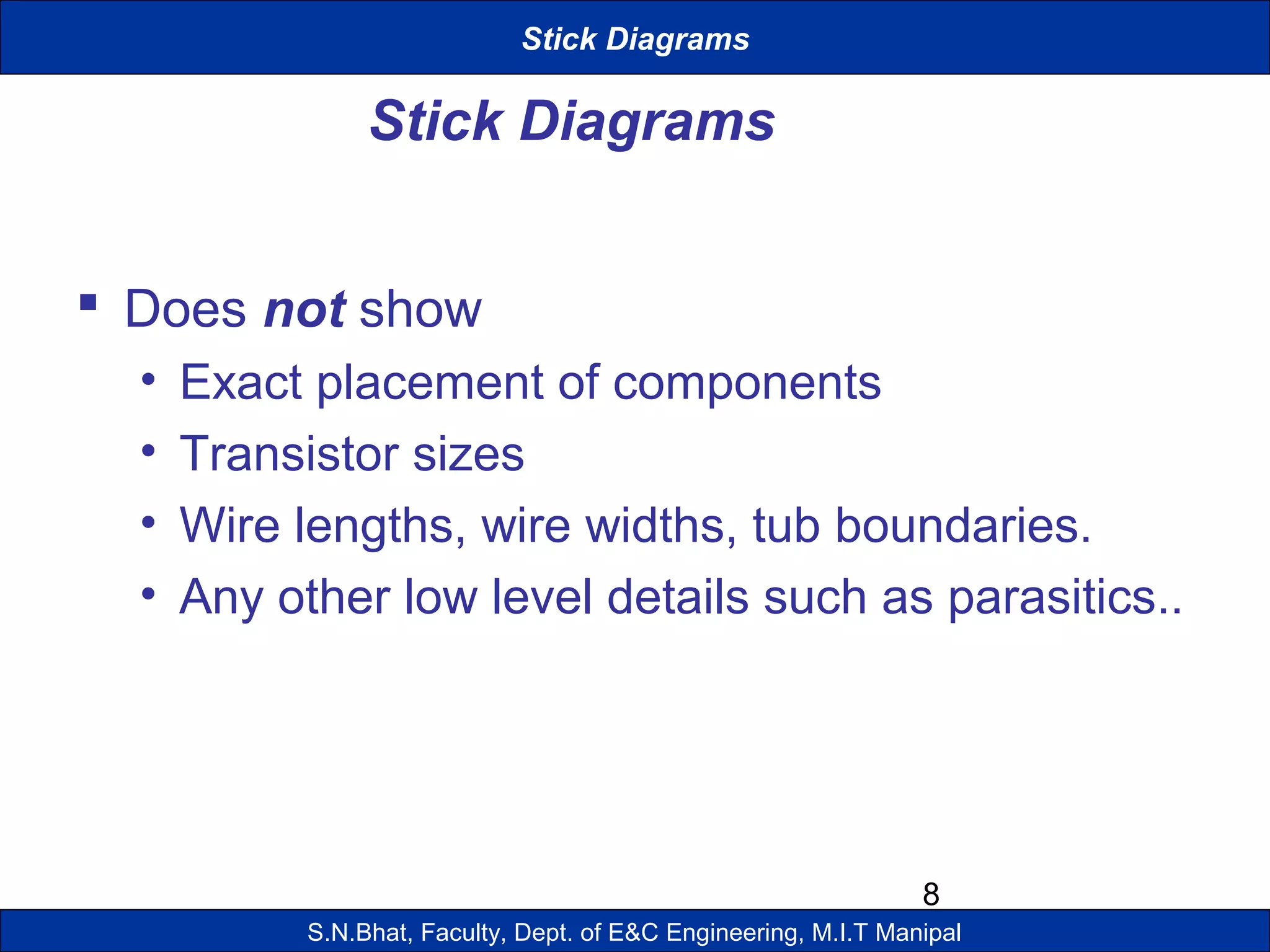 Stick Diagrams

Stick Diagrams

▪ Does not show
• Exact placement of components
• Transistor sizes
• Wire lengths, wire widths, tub boundaries.
• Any other low level details such as parasitics..

8

S.N.Bhat, Faculty, Dept. of E&C Engineering, M.I.T Manipal